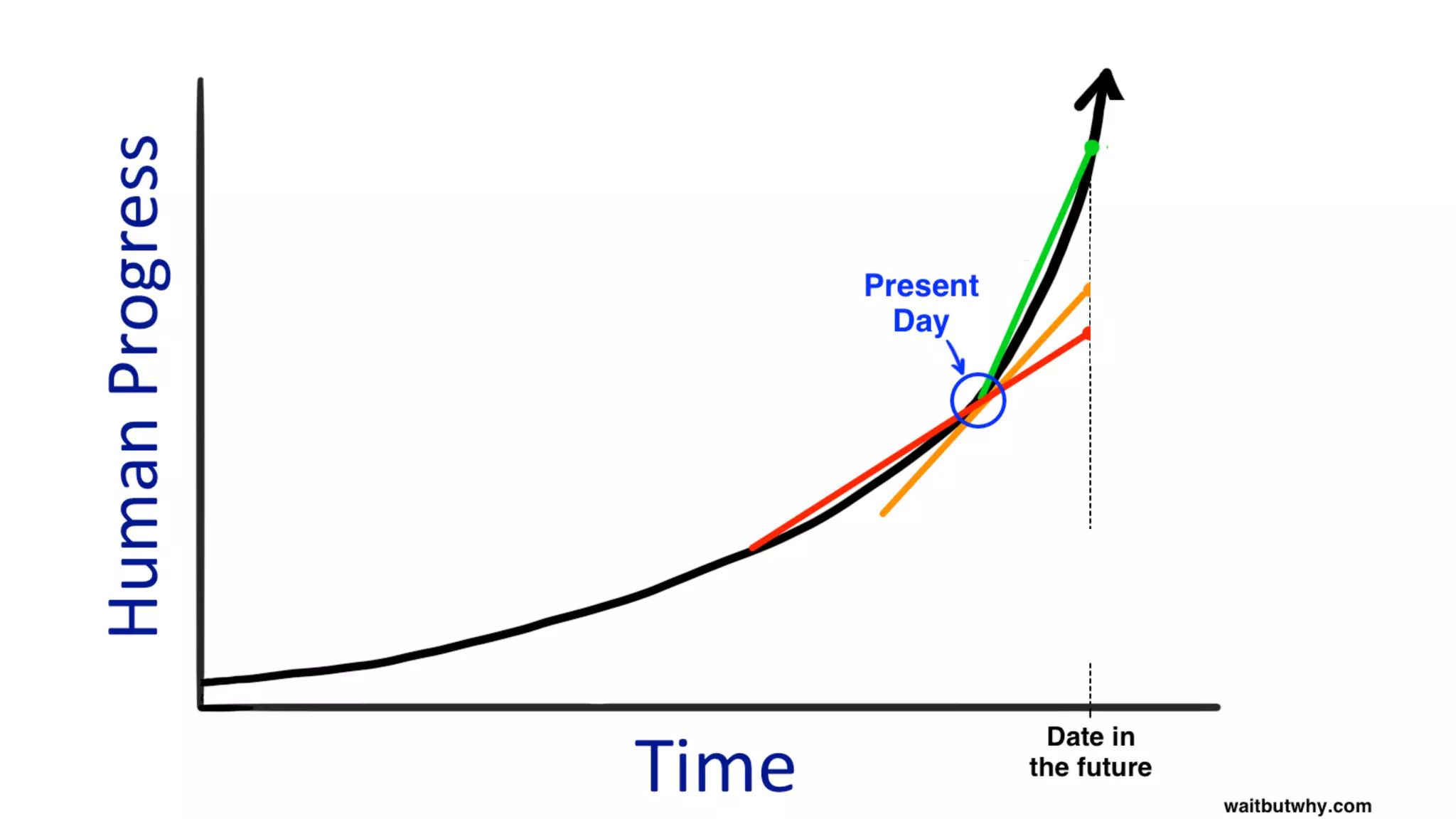 Human Progress

Present Day

Time

Date in the future

waitbutwhy.com